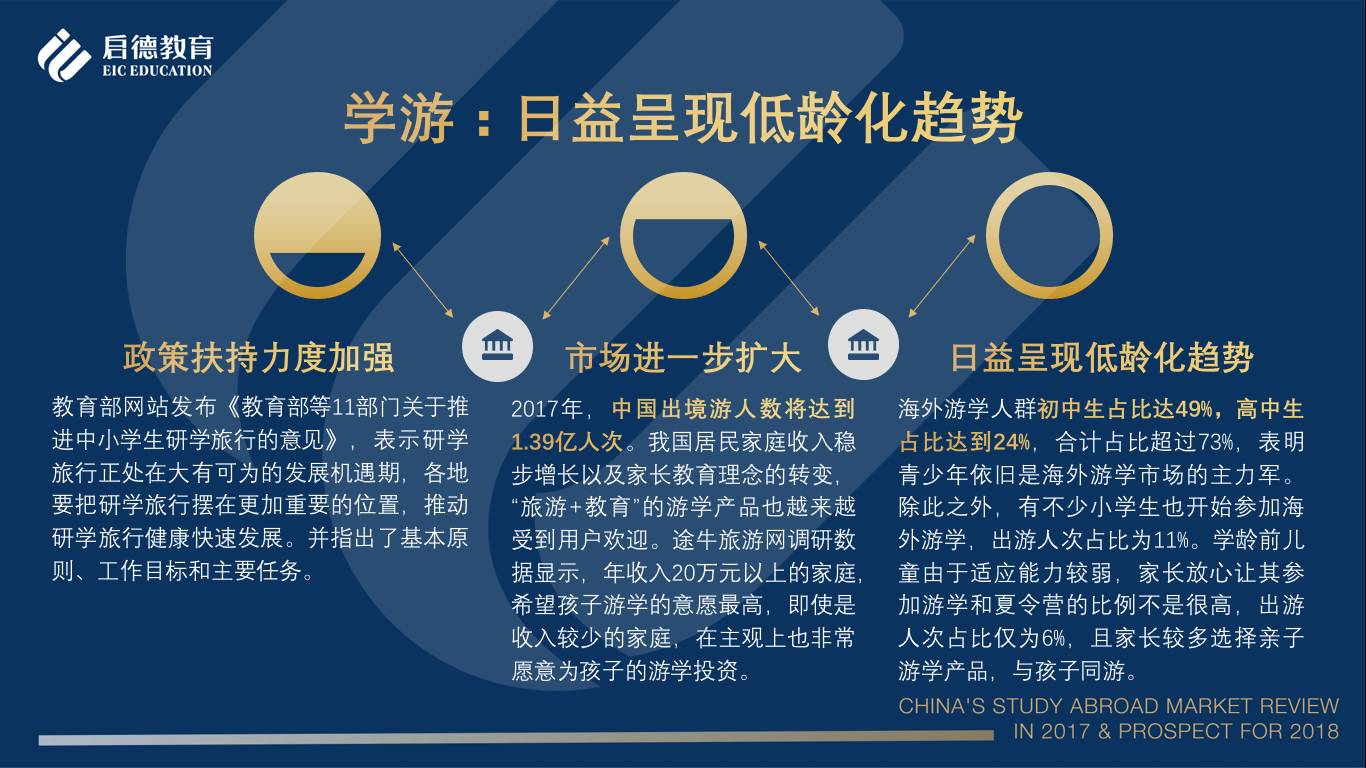 启德教育
EIC EDUCATION

学游：日益呈现低龄化趋势

政策扶持力度加强

教育部网站发布《教育部等11部门关于推进中小学生研学旅行的意见》，表示研学旅行正处在大有可为的发展机遇期，各地要把研学旅行摆在更加重要的位置，推动研学旅行健康快速发展。并指出了基本原则、工作目标和主要任务。

市场进一步扩大

2017年，中国出境游人数将达到1.39亿人次。我国居民家庭收入稳步增长以及家长教育理念的转变，“旅游+教育”的游学产品也越来越受到用户欢迎。途牛旅游网调研数据显示，年收入20万元以上的家庭，希望孩子游学的意愿最高，即使是收入较少的家庭，在主观上也非常愿意为孩子的游学投资。

日益呈现低龄化趋势

海外游学人群初中生占比达49%，高中生占比达到24%，合计占比超过73%，表明青少年依旧是海外游学市场的主力军。除此之外，有不少小学生也开始参加海外游学，出游人次占比为11%。学龄前儿童由于适应能力较弱，家长放心让其参加游学和夏令营的比例不是很高，出游人次占比仅为6%，且家长较多选择亲子游学产品，与孩子同游。

CHINA'S STUDY ABROAD MARKET REVIEW IN 2017 & PROSPECT FOR 2018